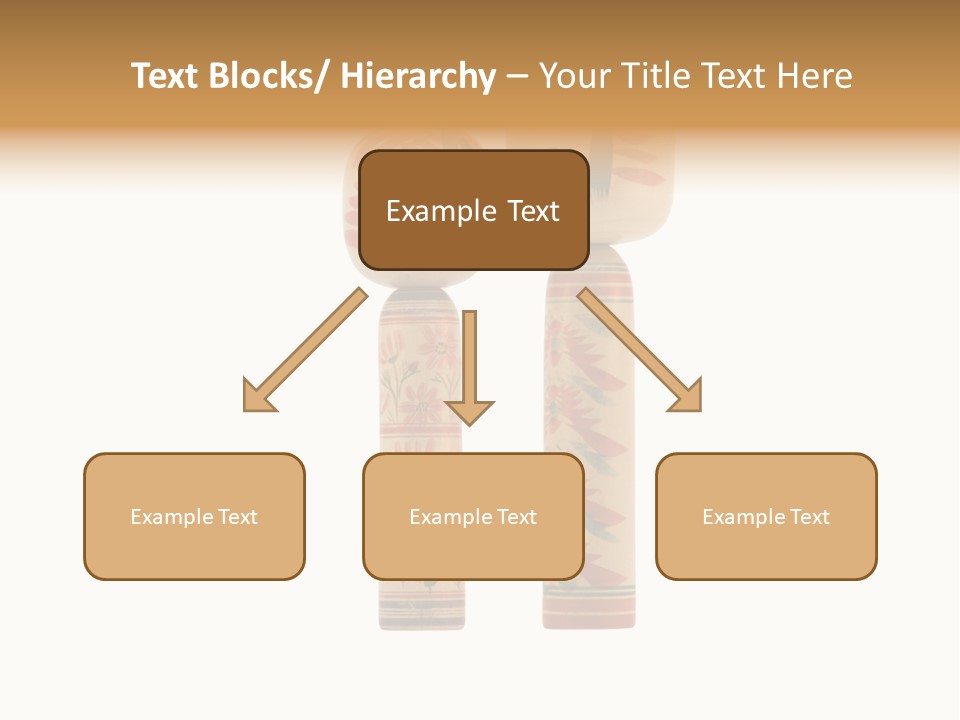 Text Blocks/ Hierarchy – Your Title Text Here

Example Text

Example Text

Example Text

Example Text